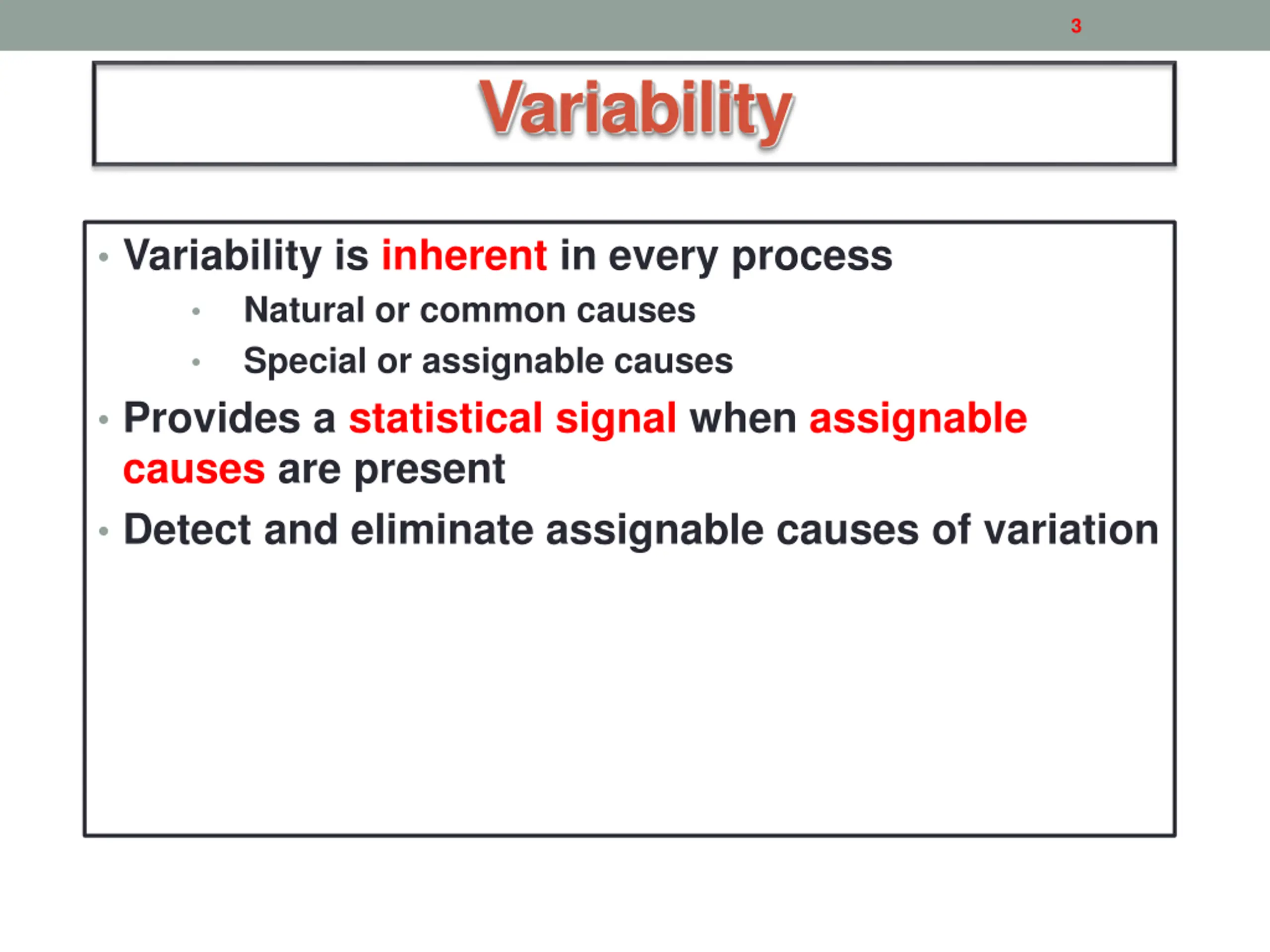 3

Variability

• Variability is inherent in every process
  • Natural or common causes
  • Special or assignable causes
• Provides a statistical signal when assignable causes are present
• Detect and eliminate assignable causes of variation